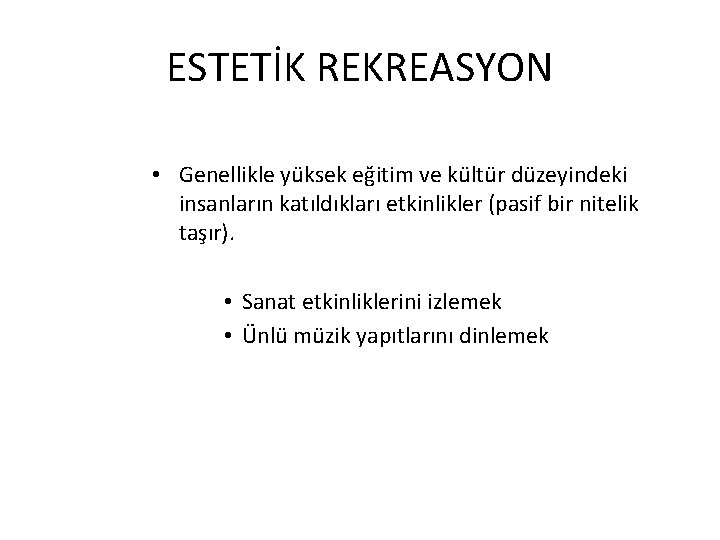 ESTETİK REKREASYON

• Genellikle yüksek eğitim ve kültür düzeyindeki insanların katıldıkları etkinlikler (pasif bir nitelik taşır).

• Sanat etkinliklerini izlemek
• Ünlü müzik yapıtlarını dinlemek